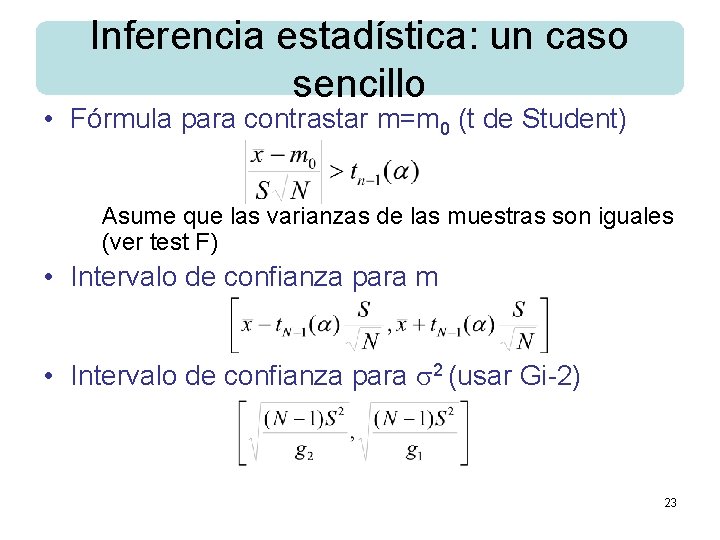 Inferencia estadística: un caso sencillo

• Fórmula para contrastar m=m$_0$ (t de Student)

$\left|\frac{\bar{x}-m_0}{S\sqrt{N}}\right| > t_{n-1}(\alpha)$

Asume que las varianzas de las muestras son iguales (ver test F)

• Intervalo de confianza para m

$\left[\bar{x}-t_{N-1}(\alpha)\frac{S}{\sqrt{N}}, \bar{x}+t_{N-1}(\alpha)\frac{S}{\sqrt{N}}\right]$

• Intervalo de confianza para $\sigma^2$ (usar Gi-2)

$\left[\sqrt{\frac{(N-1)S^2}{g_2}}, \sqrt{\frac{(N-1)S^2}{g_1}}\right]$

23